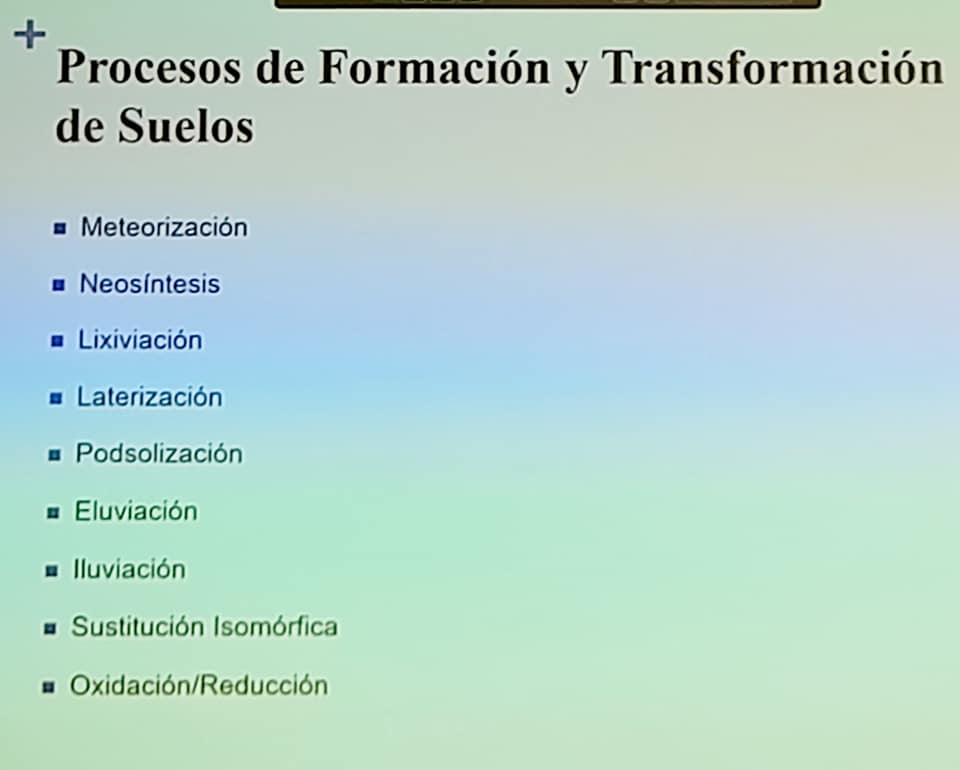 +
Procesos de Formación y Transformación de Suelos

- Meteorización
- Neosíntesis
- Lixiviación
- Laterización
- Podsolización
- Eluviación
- Iluviación
- Sustitución Isomórfica
- Oxidación/Reducción